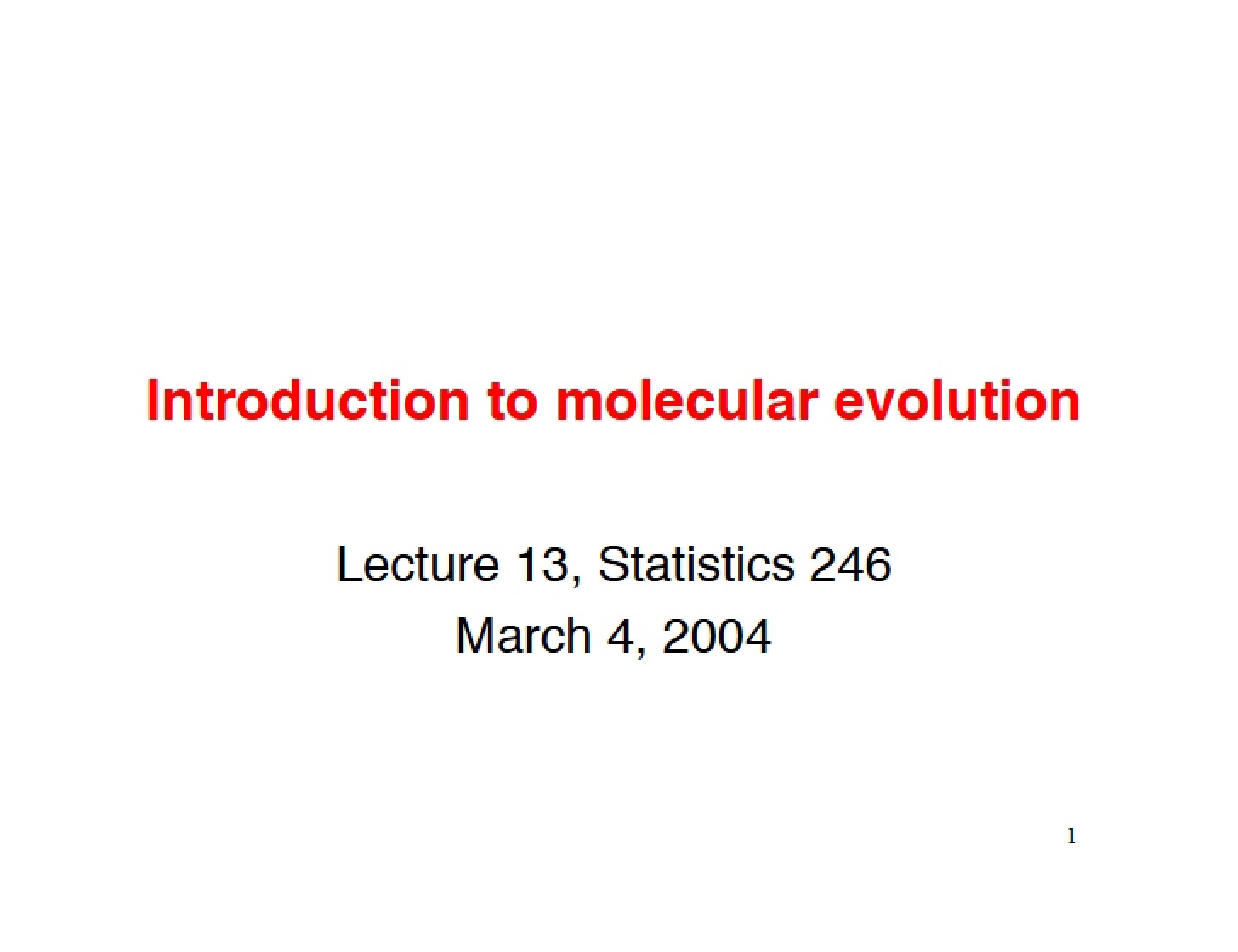 Introduction to molecular evolution

Lecture 13, Statistics 246
March 4, 2004

1